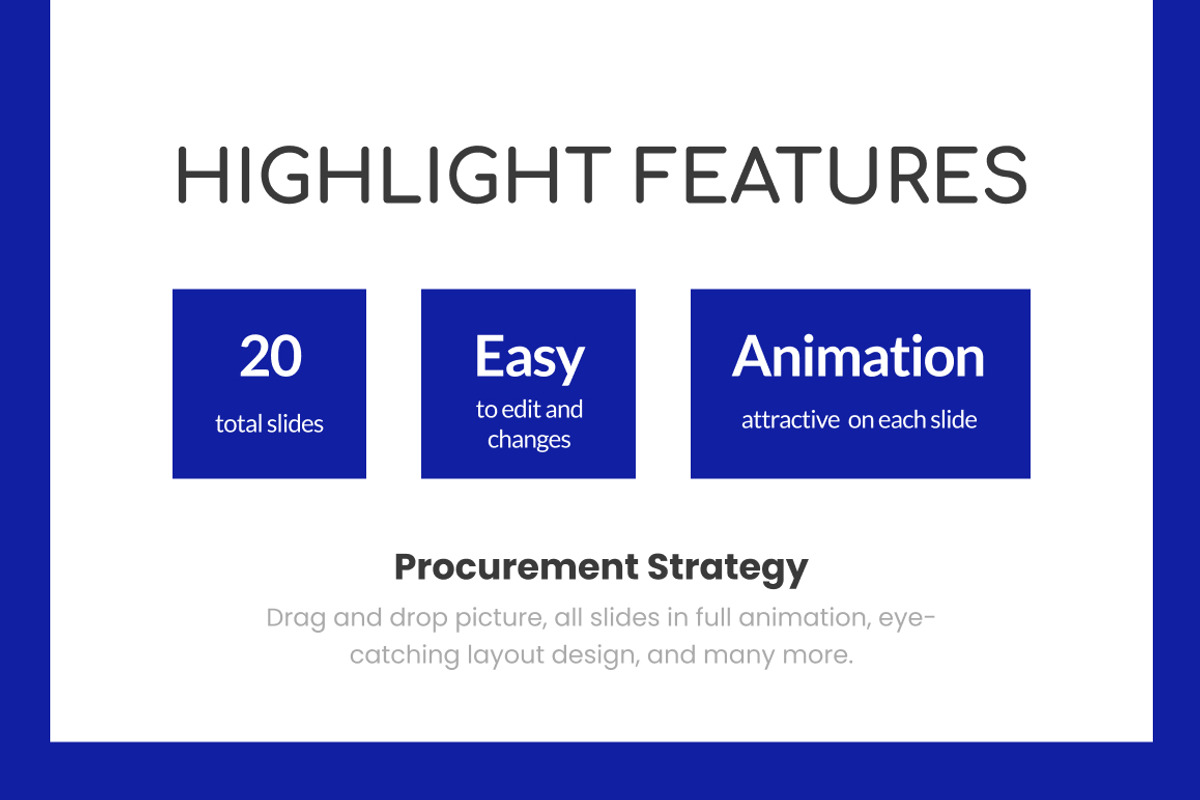 HIGHLIGHT FEATURES

20
total slides

Easy
to edit and changes

Animation
attractive on each slide

Procurement Strategy

Drag and drop picture, all slides in full animation, eye-catching layout design, and many more.